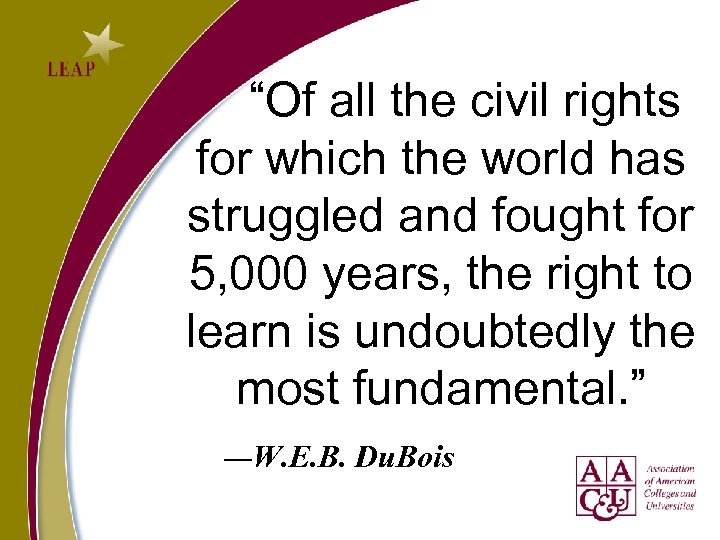 LEAP

“Of all the civil rights for which the world has struggled and fought for 5,000 years, the right to learn is undoubtedly the most fundamental.”

—W.E.B. DuBois

AAC&U

Association of American Colleges and Universities